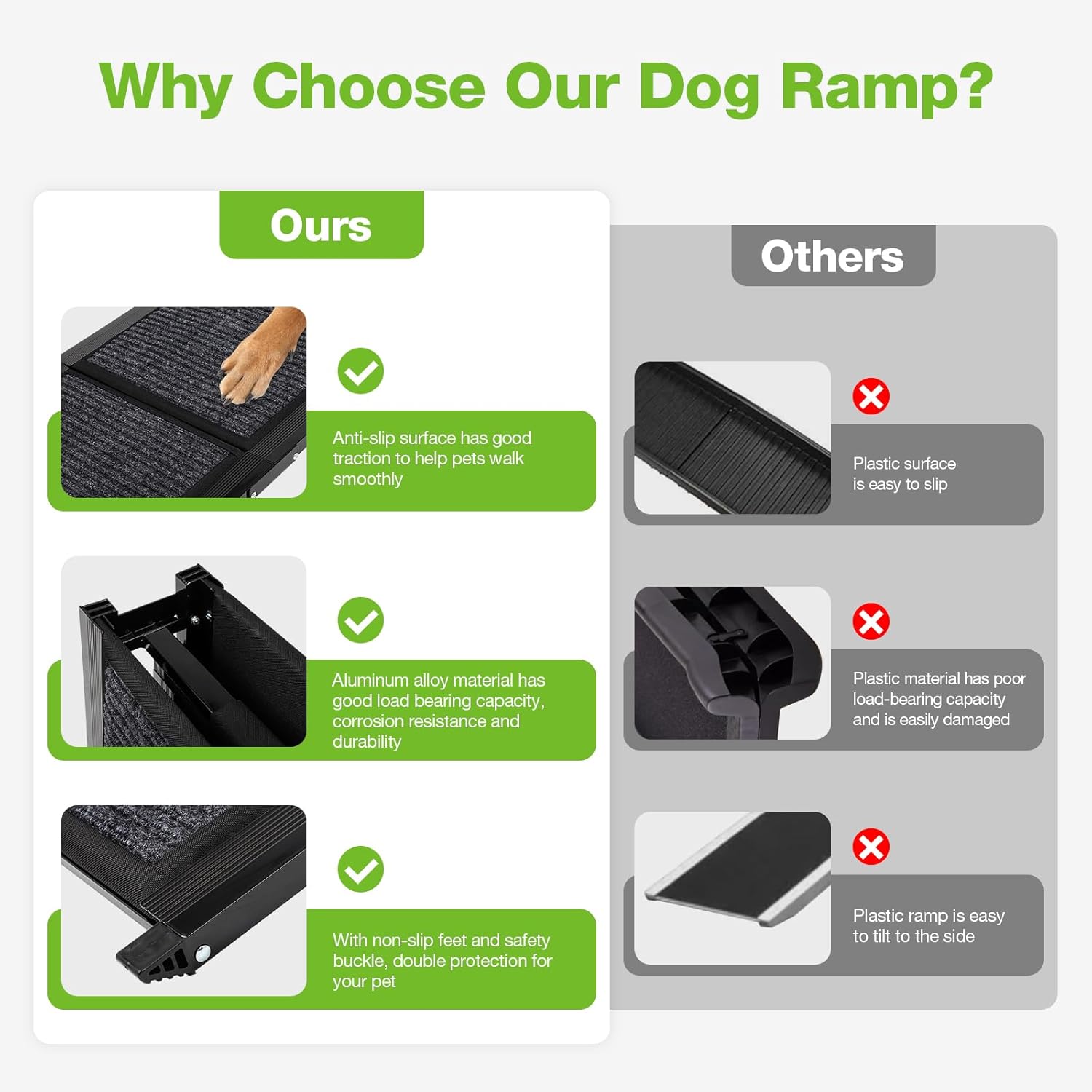 Why Choose Our Dog Ramp?

Ours

Anti-slip surface has good traction to help pets walk smoothly

Aluminum alloy material has good load bearing capacity, corrosion resistance and durability

With non-slip feet and safety buckle, double protection for your pet

Others

Plastic surface is easy to slip

Plastic material has poor load-bearing capacity and is easily damaged

Plastic ramp is easy to tilt to the side